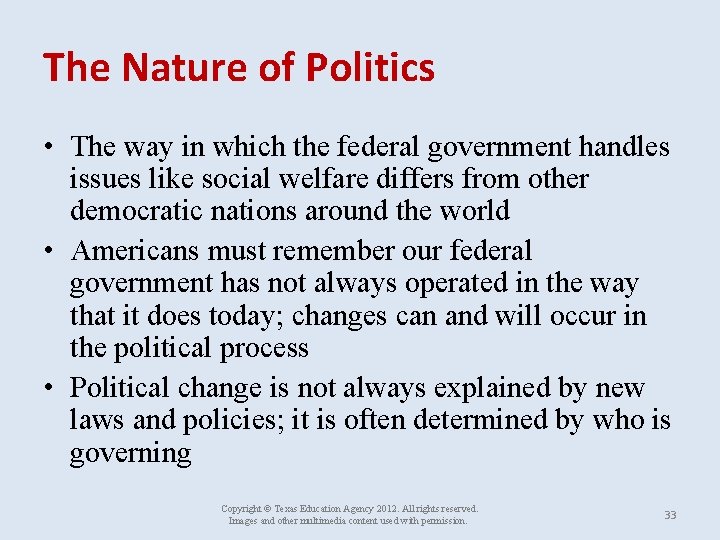 The Nature of Politics

• The way in which the federal government handles issues like social welfare differs from other democratic nations around the world

• Americans must remember our federal government has not always operated in the way that it does today; changes can and will occur in the political process

• Political change is not always explained by new laws and policies; it is often determined by who is governing

Copyright © Texas Education Agency 2012. All rights reserved.
Images and other multimedia content used with permission.

33